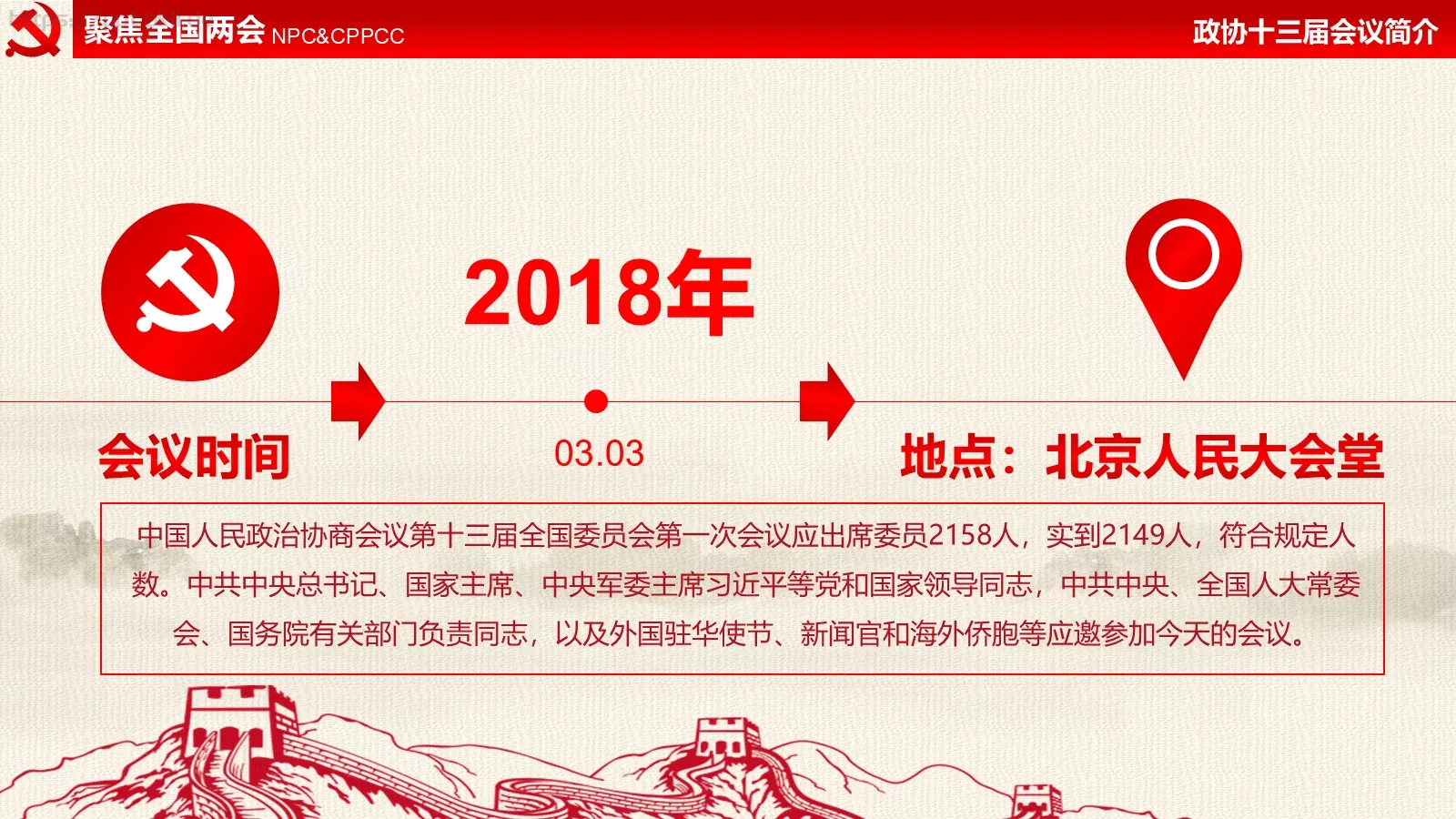 聚焦全国两会 NPC&CPPCC

政协十三届会议简介

2018年

会议时间

03.03

地点：北京人民大会堂

中国人民政治协商会议第十三届全国委员会第一次会议应出席委员2158人，实到2149人，符合规定人数。中共中央总书记、国家主席、中央军委主席习近平等党和国家领导同志，中共中央、全国人大常委会、国务院有关部门负责同志，以及外国驻华使节、新闻官和海外侨胞等应邀参加今天的会议。